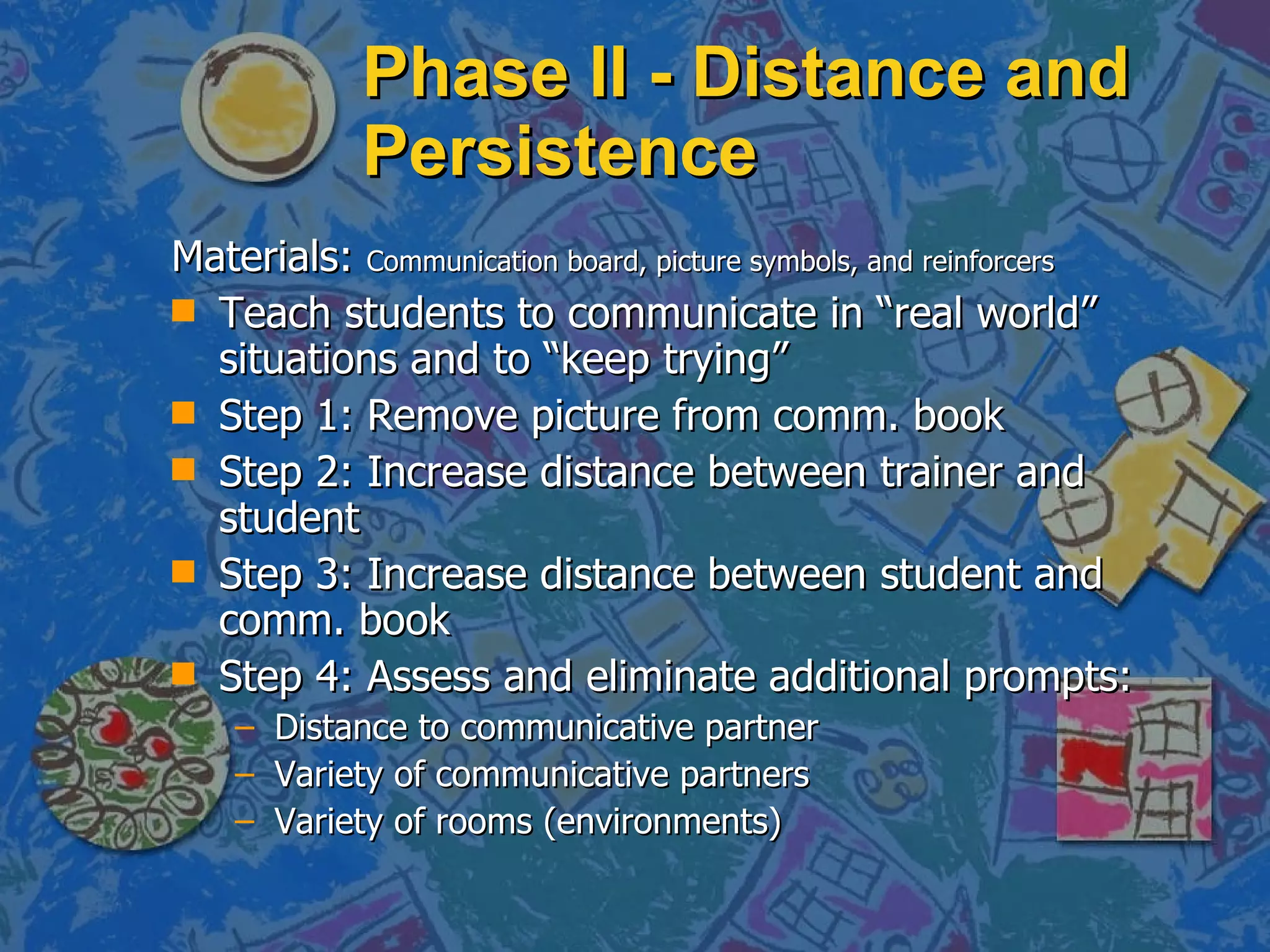 Phase II - Distance and Persistence

Materials: Communication board, picture symbols, and reinforcers

- Teach students to communicate in “real world” situations and to “keep trying”
- Step 1: Remove picture from comm. book
- Step 2: Increase distance between trainer and student
- Step 3: Increase distance between student and comm. book
- Step 4: Assess and eliminate additional prompts:
  – Distance to communicative partner
  – Variety of communicative partners
  – Variety of rooms (environments)